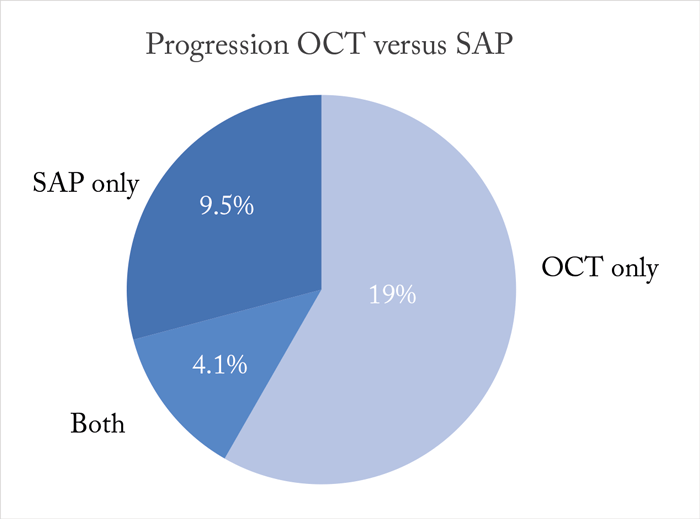 Progression OCT versus SAP

SAP only
9.5%

OCT only
19%

4.1%

Both